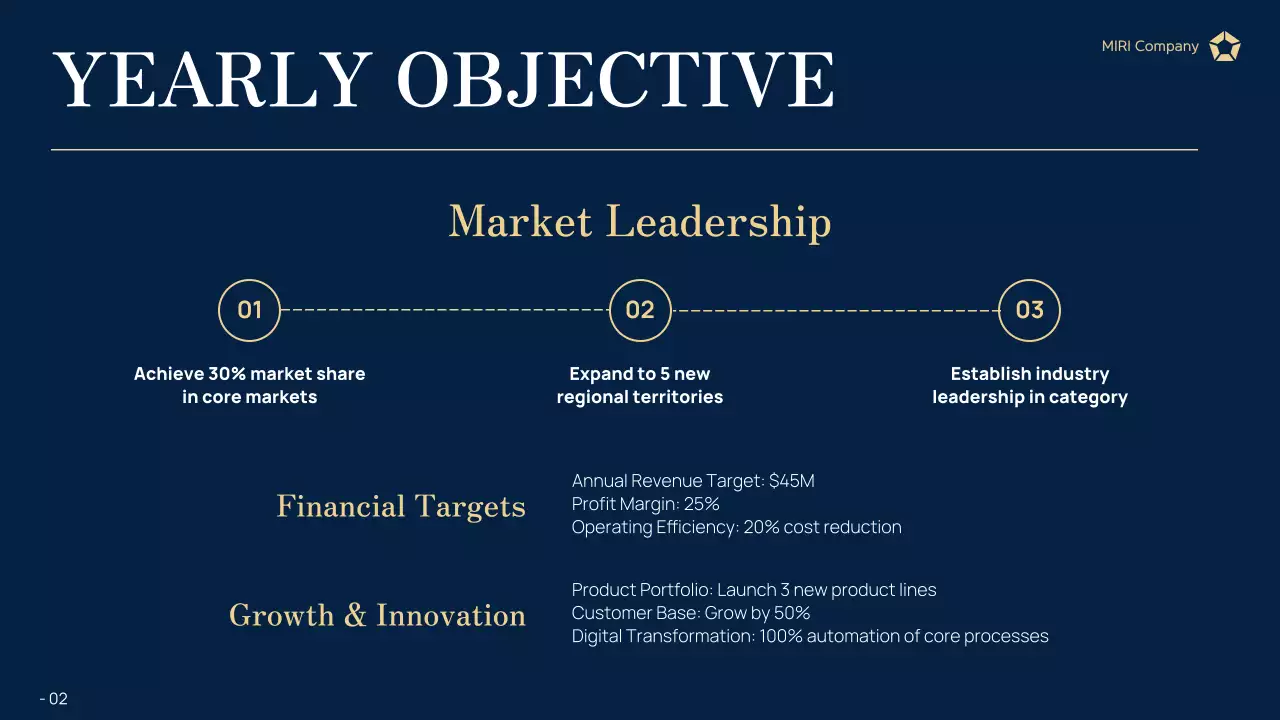 YEARLY OBJECTIVE

MIRI Company

Market Leadership

01

Achieve 30% market share in core markets

02

Expand to 5 new regional territories

03

Establish industry leadership in category

Financial Targets

Annual Revenue Target: $45M
Profit Margin: 25%
Operating Efficiency: 20% cost reduction

Growth & Innovation

Product Portfolio: Launch 3 new product lines
Customer Base: Grow by 50%
Digital Transformation: 100% automation of core processes

- 02